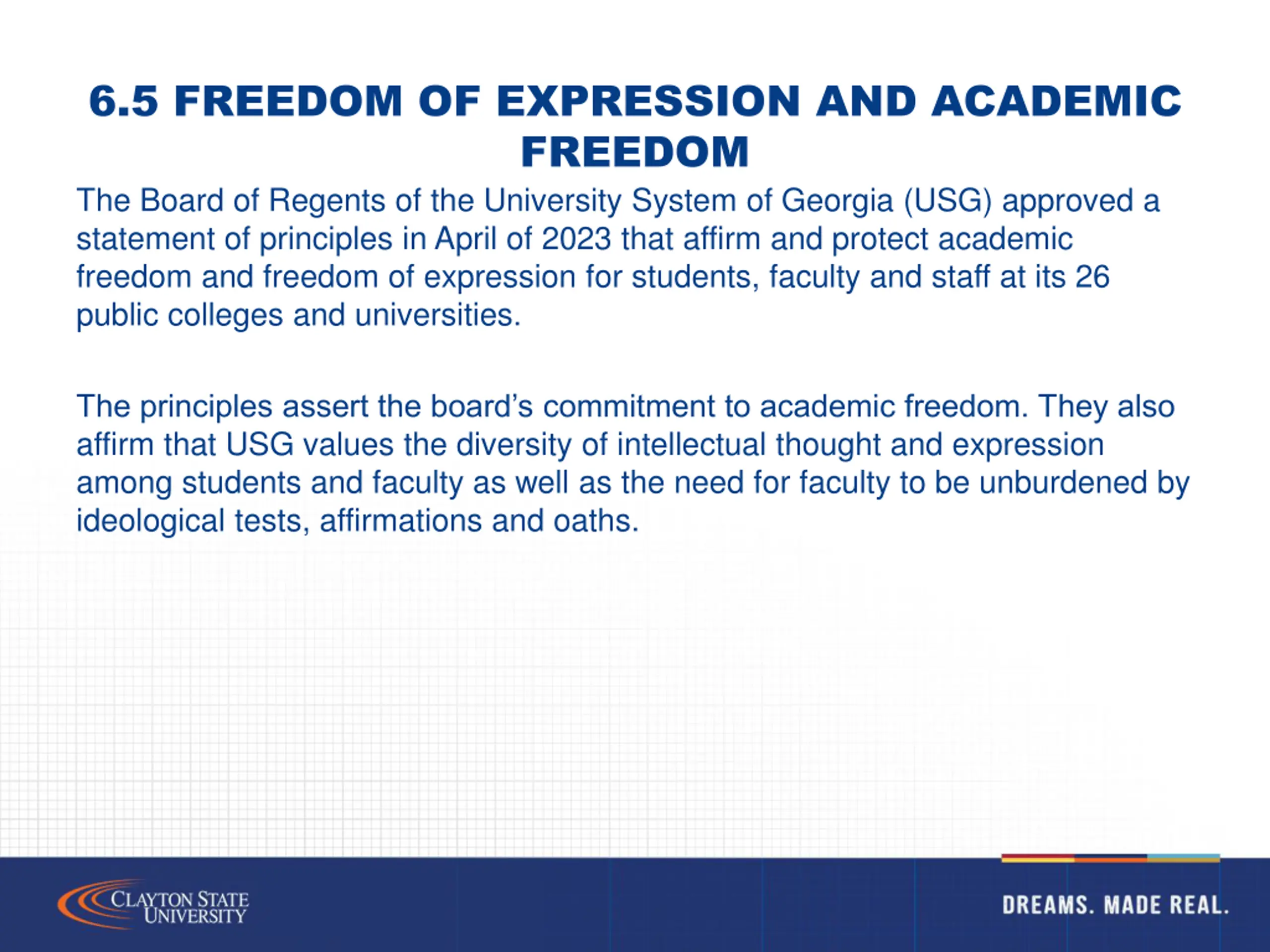 6.5 FREEDOM OF EXPRESSION AND ACADEMIC FREEDOM

The Board of Regents of the University System of Georgia (USG) approved a statement of principles in April of 2023 that affirm and protect academic freedom and freedom of expression for students, faculty and staff at its 26 public colleges and universities.

The principles assert the board's commitment to academic freedom. They also affirm that USG values the diversity of intellectual thought and expression among students and faculty as well as the need for faculty to be unburdened by ideological tests, affirmations and oaths.

CLAYTON STATE UNIVERSITY

DREAMS. MADE REAL.